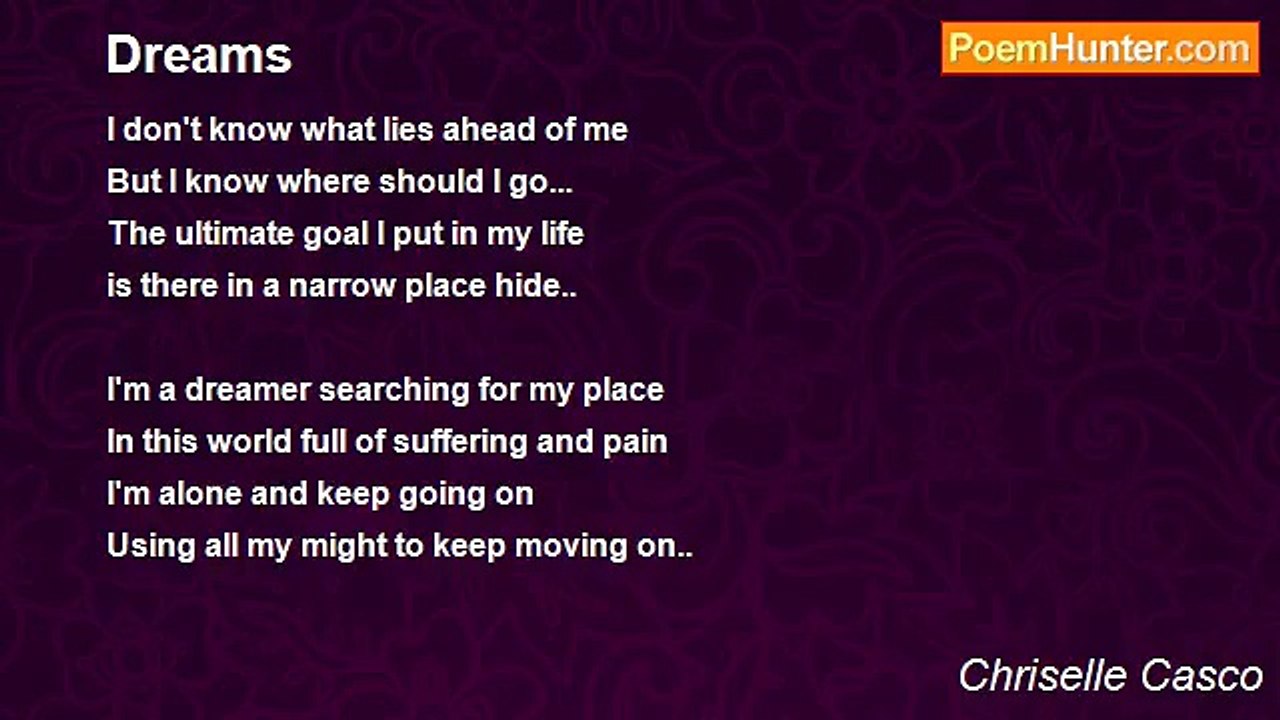 Dreams

PoemHunter.com

I don't know what lies ahead of me
But I know where should I go...
The ultimate goal I put in my life
is there in a narrow place hide..

I'm a dreamer searching for my place
In this world full of suffering and pain
I'm alone and keep going on
Using all my might to keep moving on..

Chriselle Casco